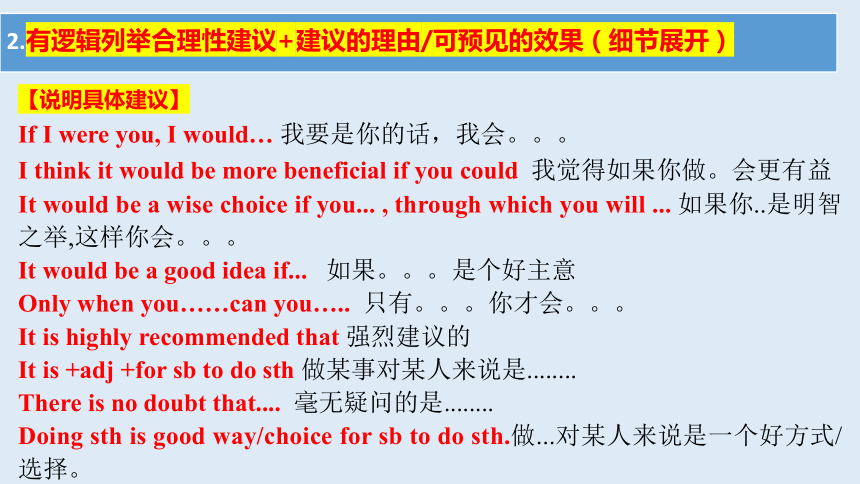 2.有逻辑列举合理性建议+建议的理由/可预见的效果（细节展开）

【说明具体建议】

If I were you, I would… 我要是你的话，我会。。。

I think it would be more beneficial if you could 我觉得如果你做。会更有益

It would be a wise choice if you... , through which you will ... 如果你..是明智之举,这样你会。。。

It would be a good idea if... 如果。。。是个好主意

Only when you……can you….. 只有。。。你才会。。。

It is highly recommended that 强烈建议的

It is +adj +for sb to do sth 做某事对某人来说是........

There is no doubt that.... 毫无疑问的是........

Doing sth is good way/choice for sb to do sth.做...对某人来说是一个好方式/选择。